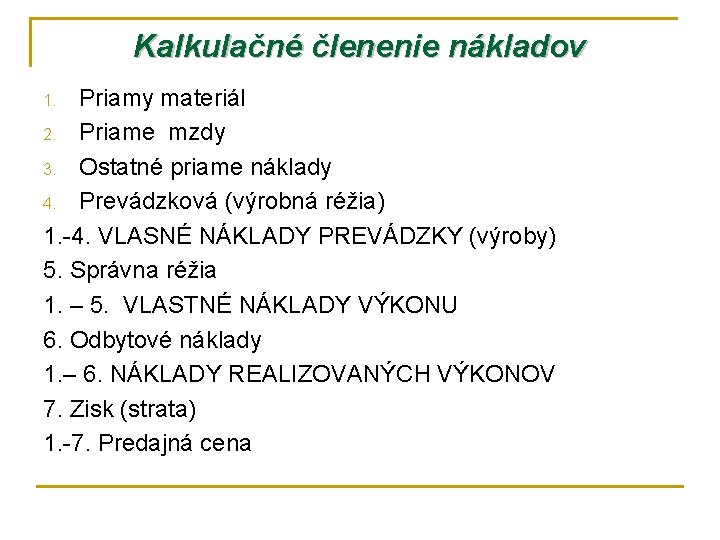 Kalkulačné členenie nákladov

1. Priamy materiál
2. Priame mzdy
3. Ostatné priame náklady
4. Prevádzková (výrobná réžia)

1.-4. VLASNÉ NÁKLADY PREVÁDZKY (výroby)
5. Správna réžia
1. – 5. VLASTNÉ NÁKLADY VÝKONU
6. Odbytové náklady
1.– 6. NÁKLADY REALIZOVANÝCH VÝKONOV
7. Zisk (strata)
1.-7. Predajná cena